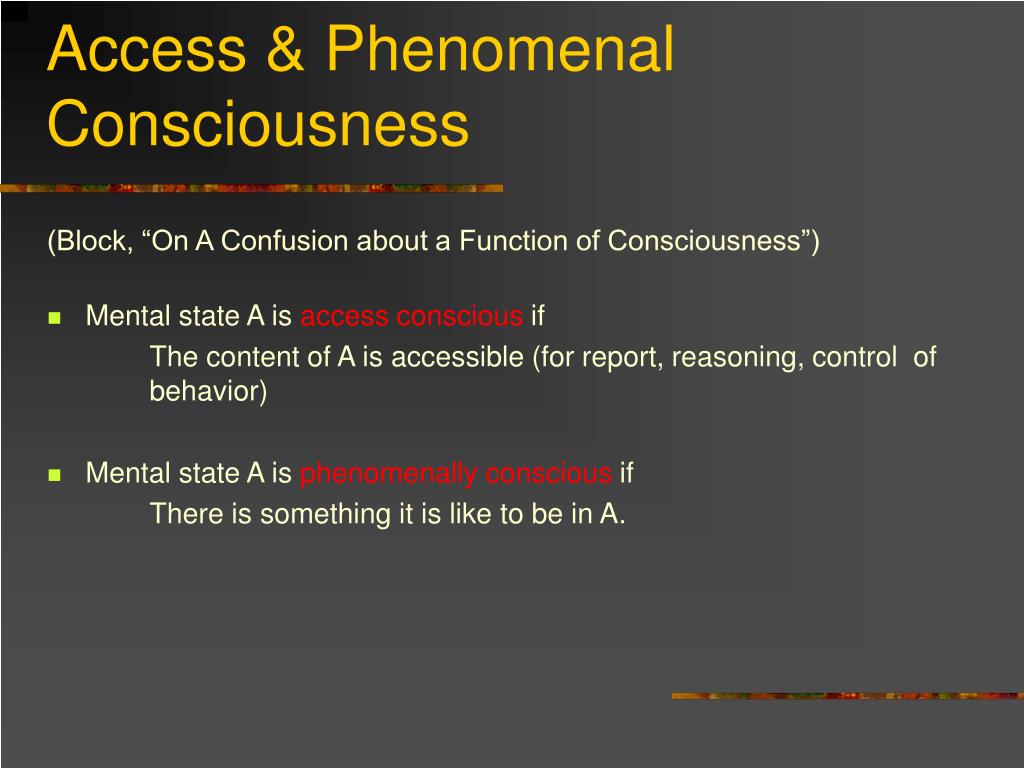 Access & Phenomenal Consciousness

(Block, “On A Confusion about a Function of Consciousness”)

Mental state A is access conscious if
The content of A is accessible (for report, reasoning, control of behavior)

Mental state A is phenomenally conscious if
There is something it is like to be in A.